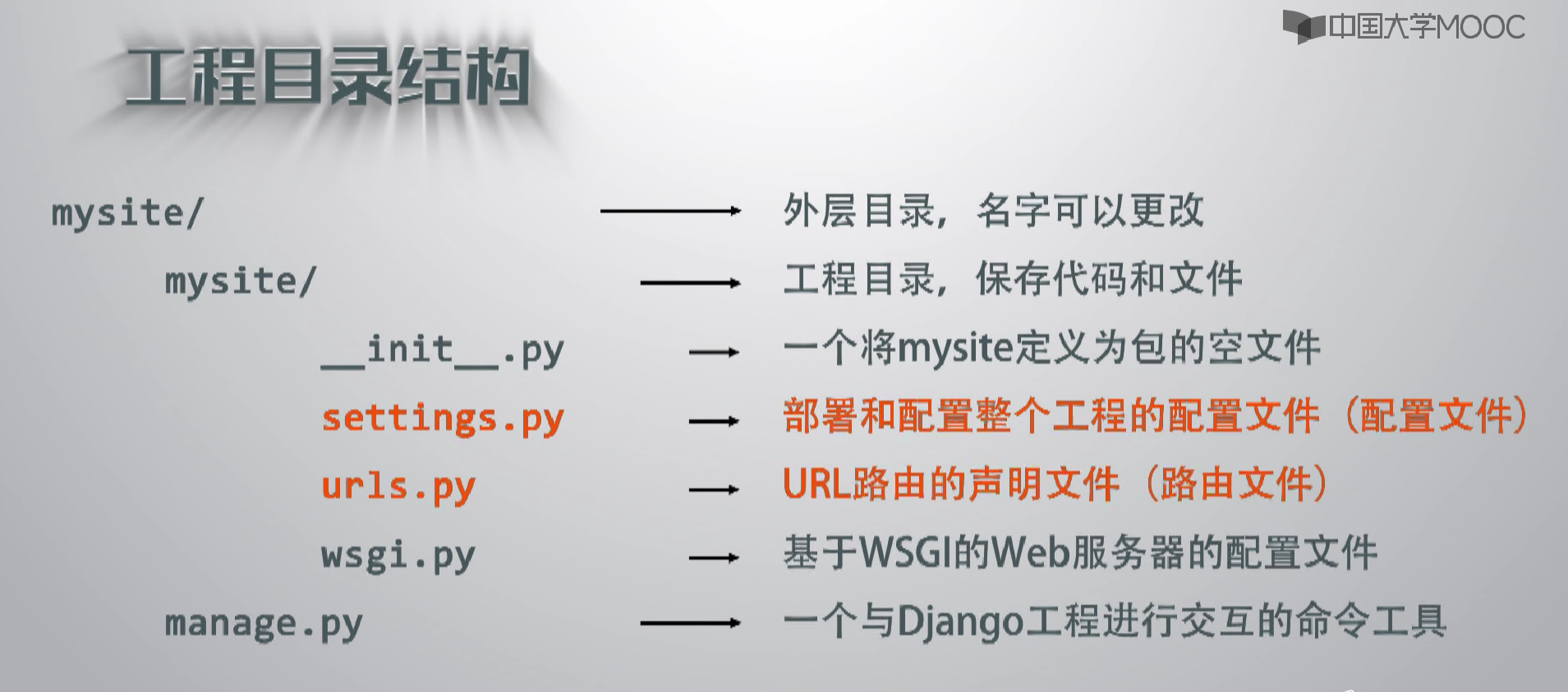 中国大学MOOC

工程目录结构

mysite/ → 外层目录，名字可以更改

mysite/ → 工程目录，保存代码和文件

\_\_init\_\_.py → 一个将mysite定义为包的空文件

settings.py → 部署和配置整个工程的配置文件（配置文件）

urls.py → URL路由的声明文件（路由文件）

wsgi.py → 基于WSGI的Web服务器的配置文件

manage.py → 一个与Django工程进行交互的命令工具